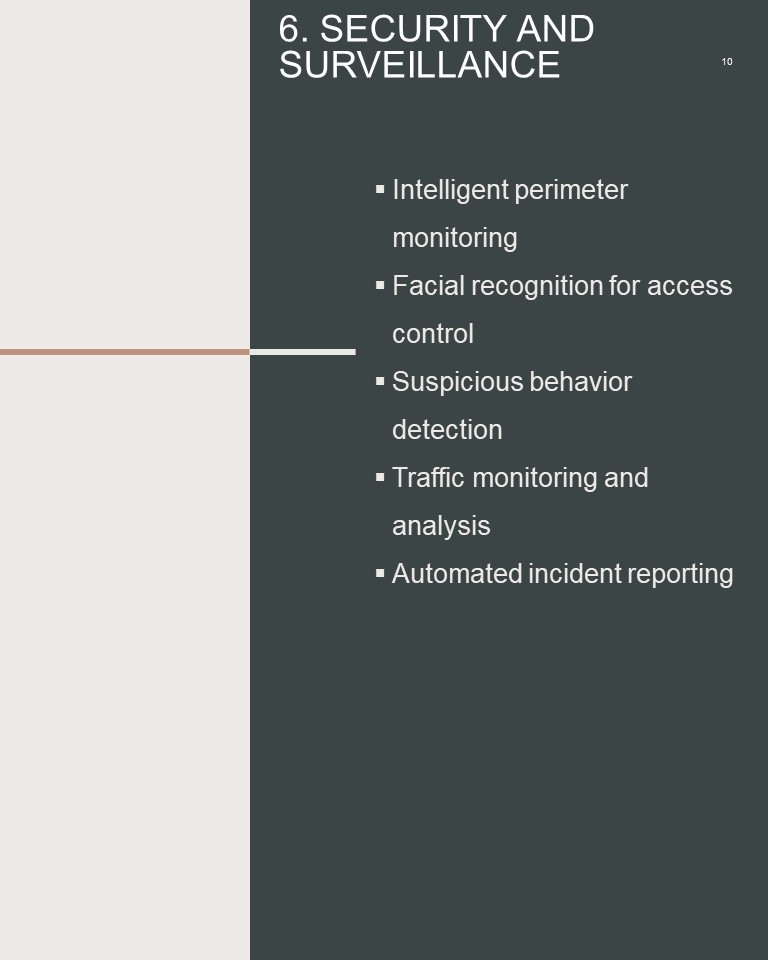 6. SECURITY AND SURVEILLANCE

10

▪ Intelligent perimeter monitoring
▪ Facial recognition for access control
▪ Suspicious behavior detection
▪ Traffic monitoring and analysis
▪ Automated incident reporting